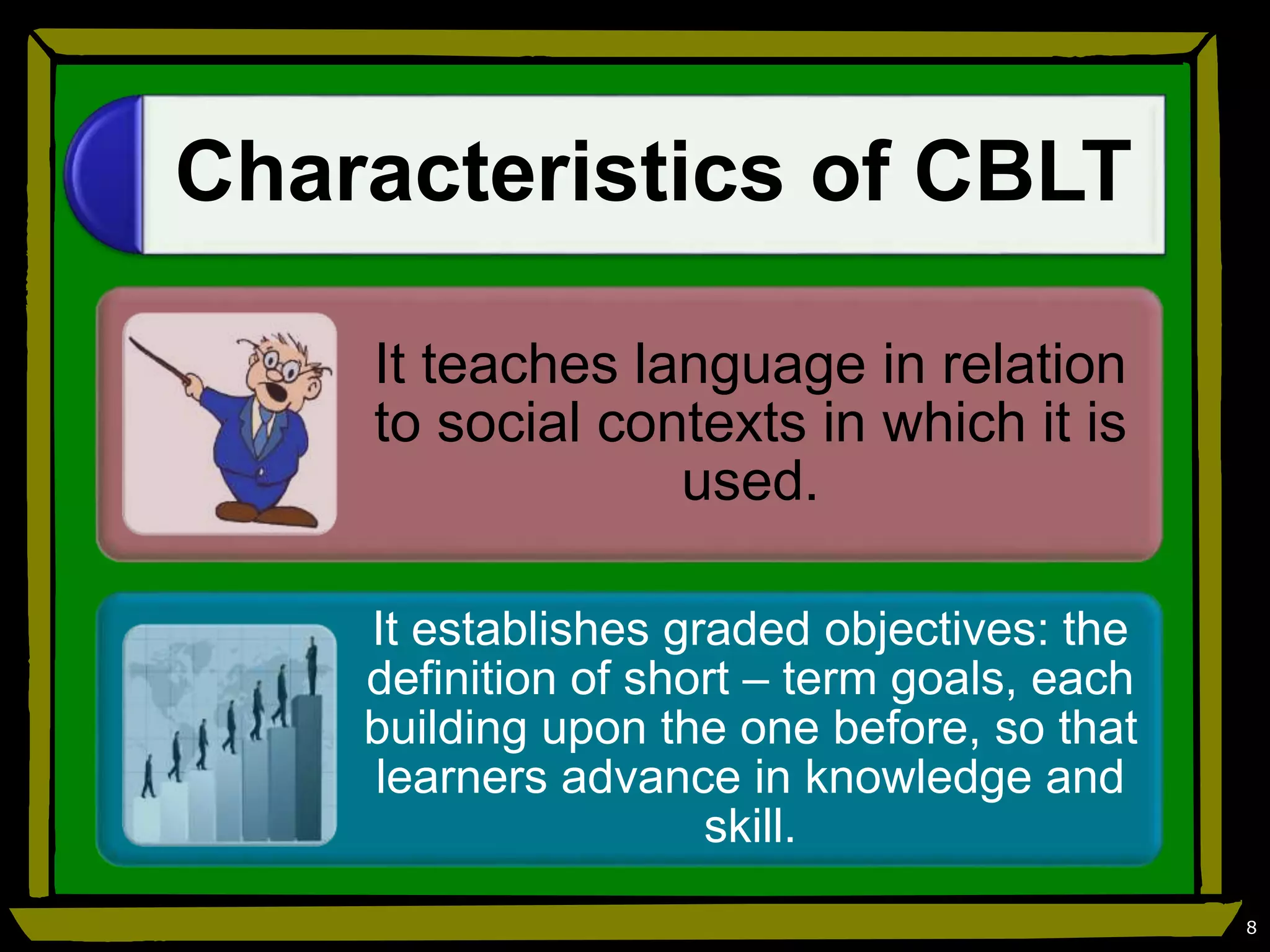 Characteristics of CBLT

It teaches language in relation to social contexts in which it is used.

It establishes graded objectives: the definition of short – term goals, each building upon the one before, so that learners advance in knowledge and skill.

8